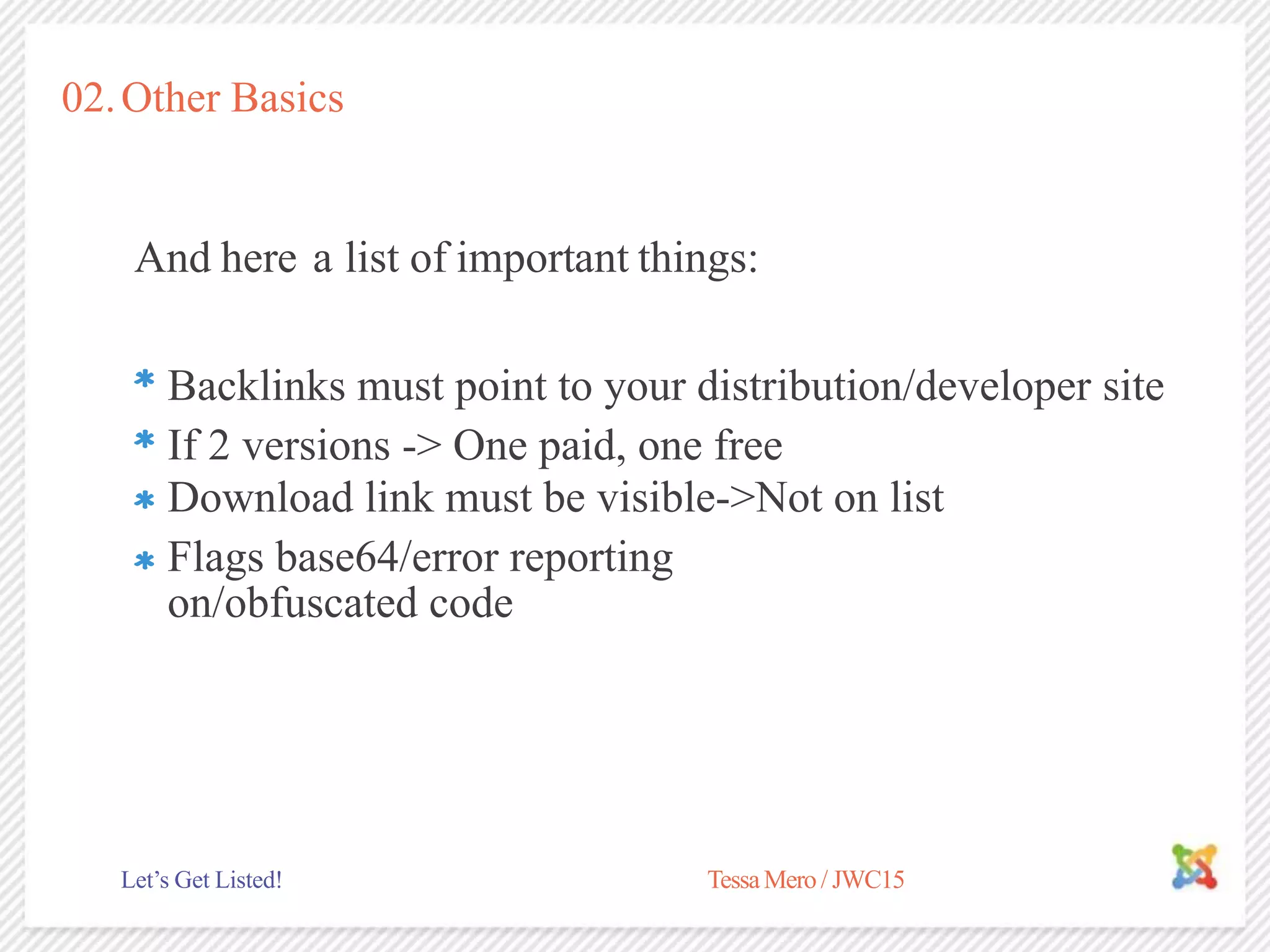 02. Other Basics

And here a list of important things:

* Backlinks must point to your distribution/developer site
* If 2 versions -> One paid, one free
* Download link must be visible->Not on list
* Flags base64/error reporting on/obfuscated code

Let’s Get Listed!

Tessa Mero / JWC15